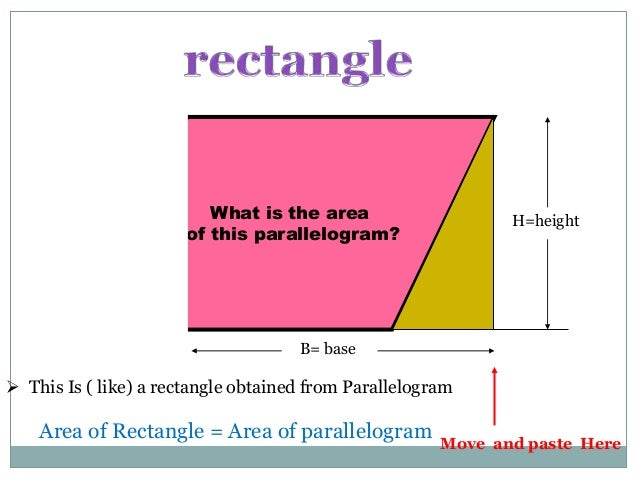 rectangle

What is the area of this parallelogram?

H=height

B= base

➢ This Is ( like) a rectangle obtained from Parallelogram

Area of Rectangle = Area of parallelogram

Move and paste Here